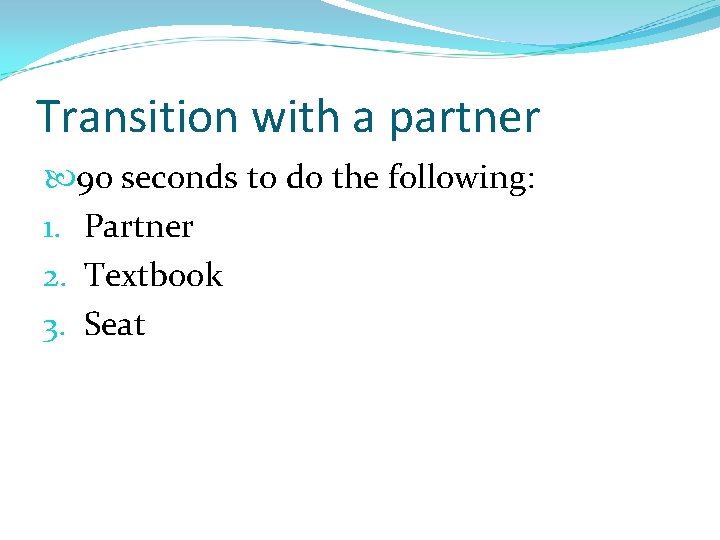 Transition with a partner

90 seconds to do the following:

1. Partner
2. Textbook
3. Seat